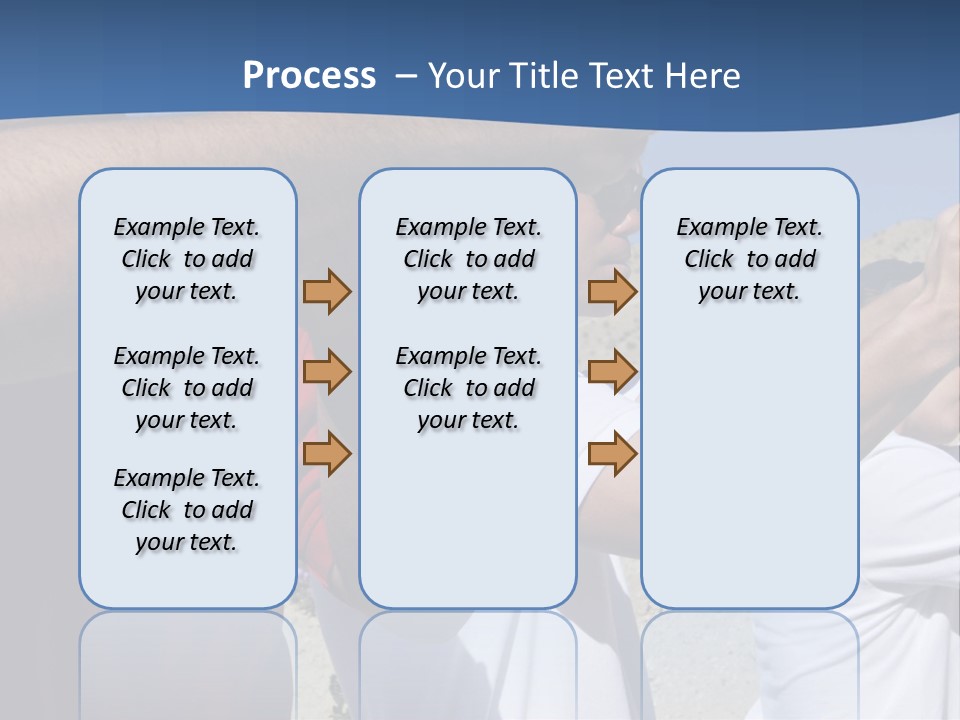 Process – Your Title Text Here

Example Text. Click to add your text.

Example Text. Click to add your text.

Example Text. Click to add your text.

Example Text. Click to add your text.

Example Text. Click to add your text.

Example Text. Click to add your text.